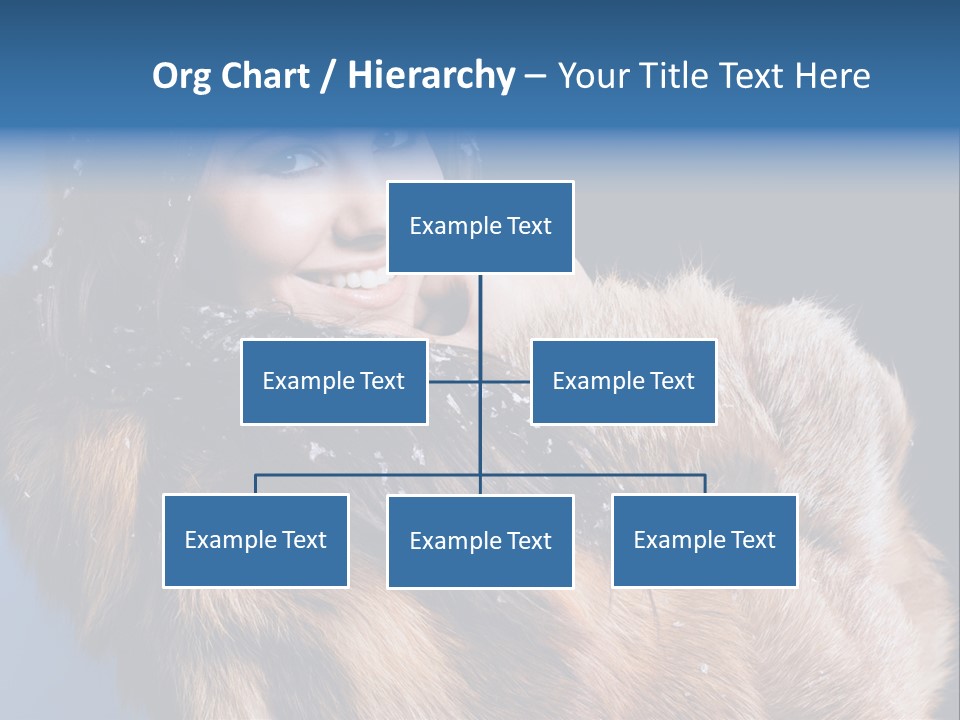 Org Chart / Hierarchy – Your Title Text Here

Example Text

Example Text

Example Text

Example Text

Example Text

Example Text